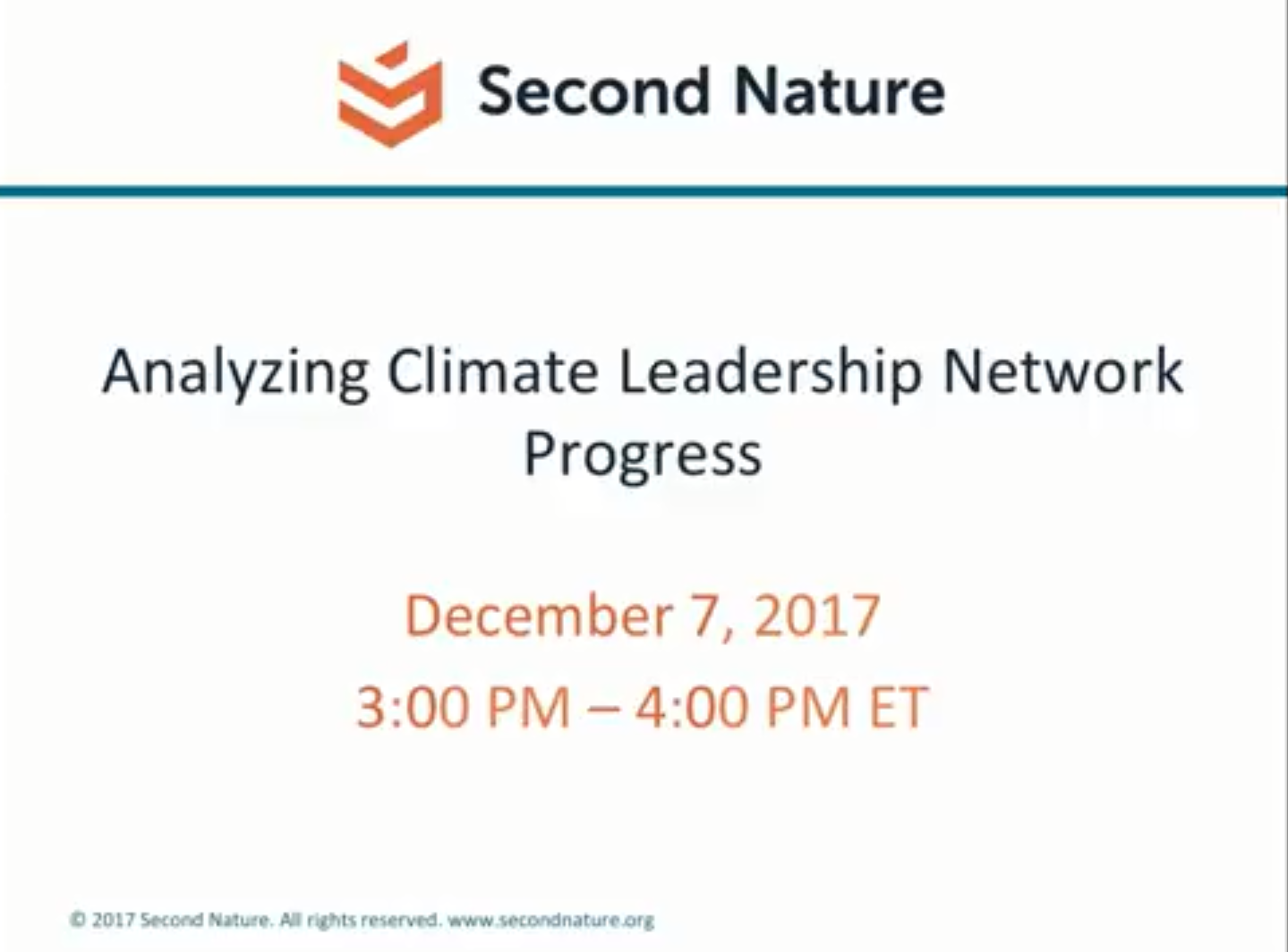 Second Nature

Analyzing Climate Leadership Network Progress

December 7, 2017
3:00 PM – 4:00 PM ET

© 2017 Second Nature. All rights reserved. www.secondnature.org